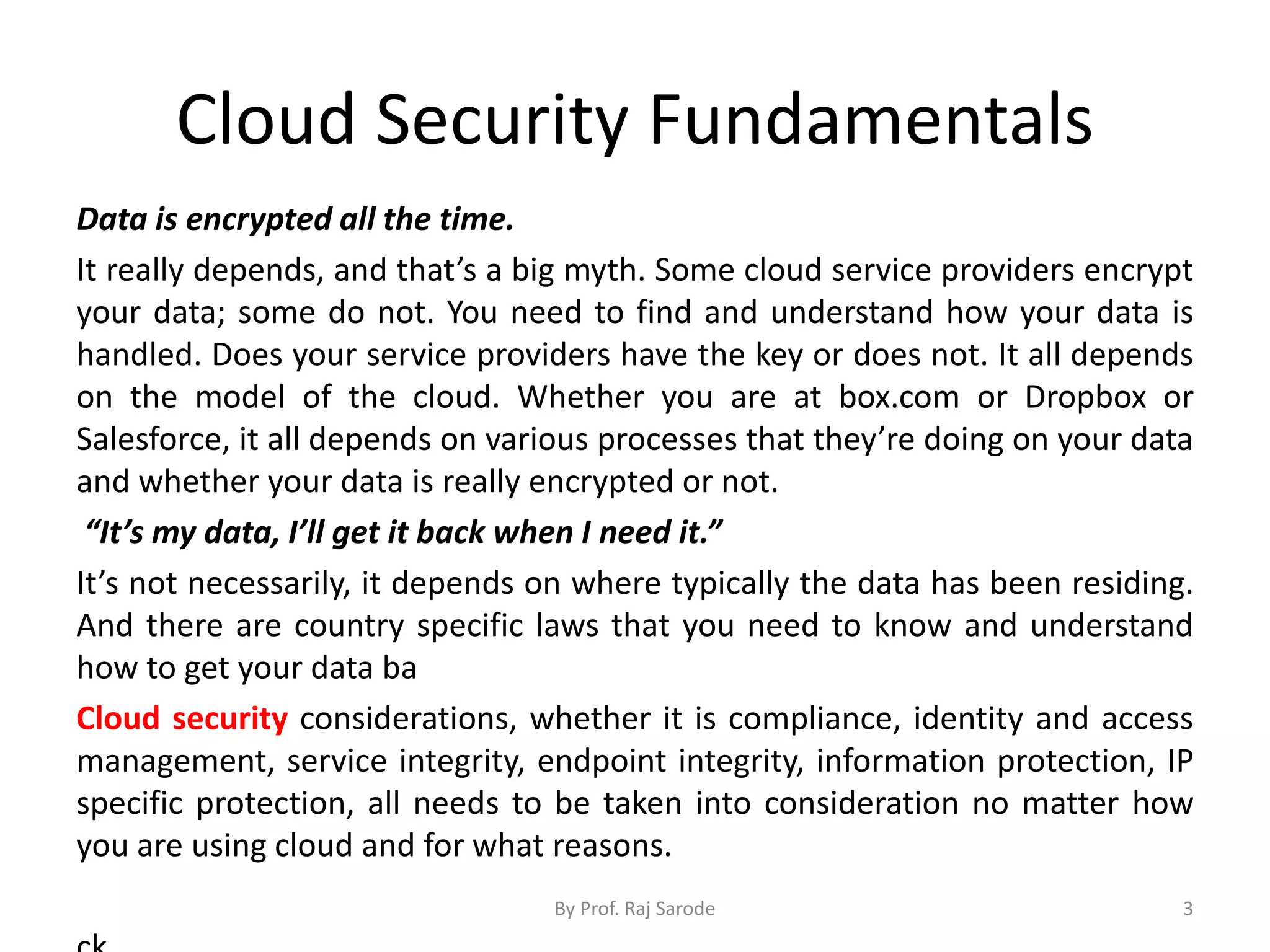 Cloud Security Fundamentals

Data is encrypted all the time.

It really depends, and that’s a big myth. Some cloud service providers encrypt your data; some do not. You need to find and understand how your data is handled. Does your service providers have the key or does not. It all depends on the model of the cloud. Whether you are at box.com or Dropbox or Salesforce, it all depends on various processes that they’re doing on your data and whether your data is really encrypted or not.

“It’s my data, I’ll get it back when I need it.”

It’s not necessarily, it depends on where typically the data has been residing. And there are country specific laws that you need to know and understand how to get your data ba

Cloud security considerations, whether it is compliance, identity and access management, service integrity, endpoint integrity, information protection, IP specific protection, all needs to be taken into consideration no matter how you are using cloud and for what reasons.

By Prof. Raj Sarode

3

ck